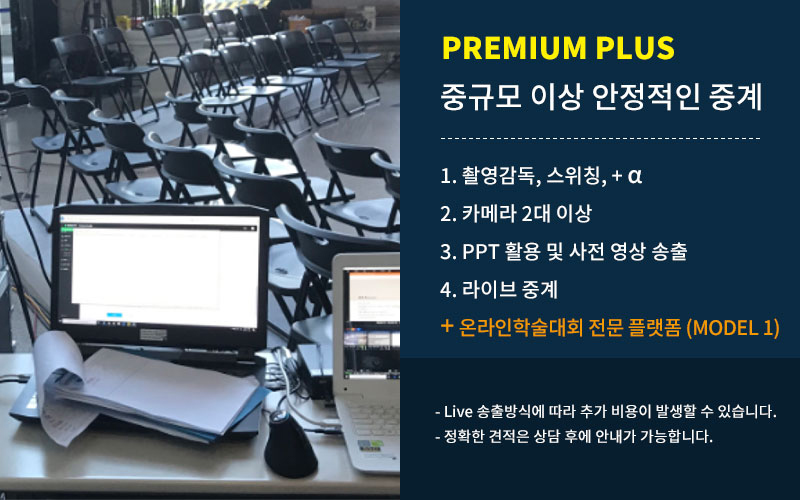 PREMIUM PLUS
중규모 이상 안정적인 중계

1. 촬영감독, 스위칭, + α
2. 카메라 2대 이상
3. PPT 활용 및 사전 영상 송출
4. 라이브 중계
+ 온라인학술대회 전문 플랫폼 (MODEL 1)

- Live 송출방식에 따라 추가 비용이 발생할 수 있습니다.
- 정확한 견적은 상담 후에 안내가 가능합니다.